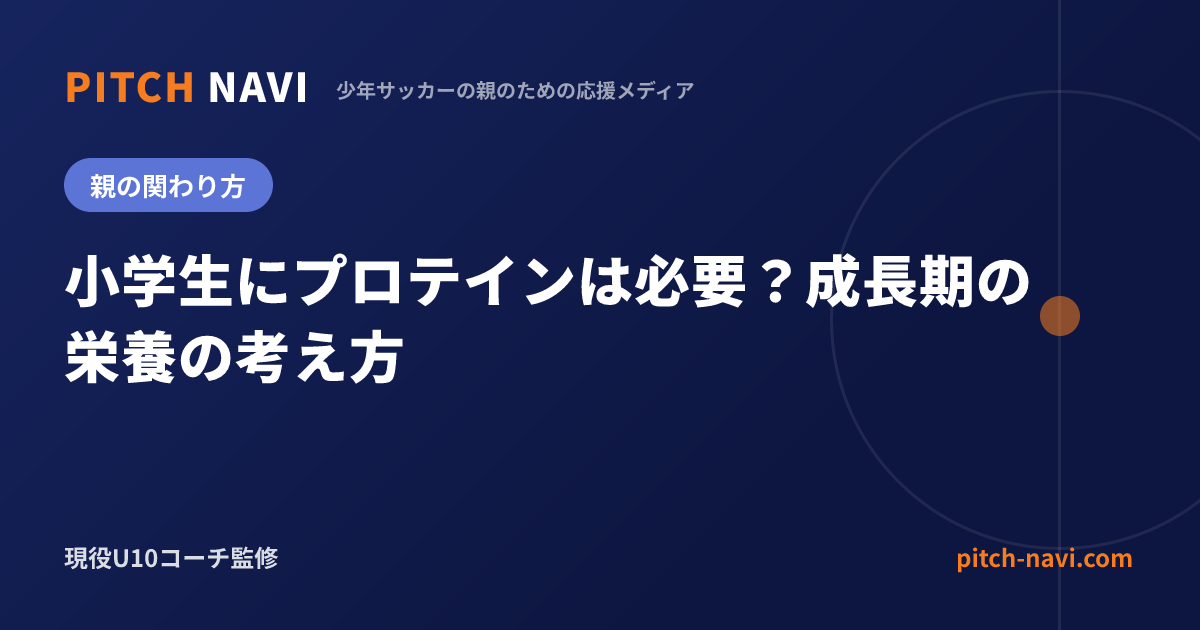 PITCH NAVI 少年サッカーの親のための応援メディア

親の関わり方

小学生にプロテインは必要？成長期の栄養の考え方

現役U10コーチ監修

pitch-navi.com